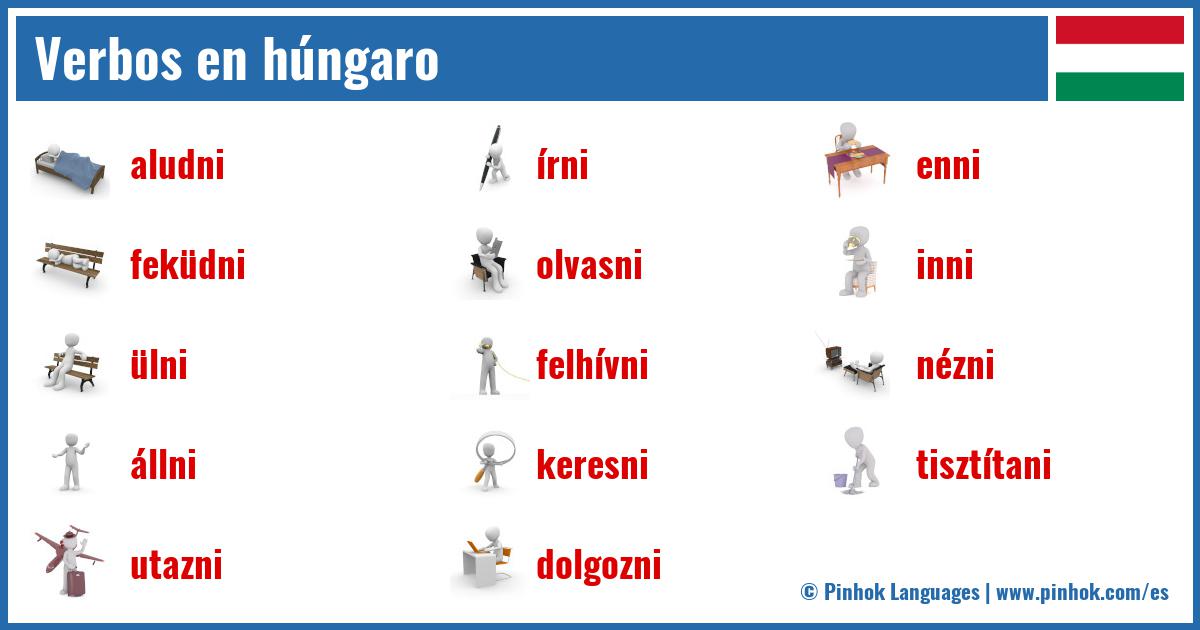 Verbos en húngaro

aludni

feküdni

ülni

állni

utazni

írni

olvasni

felhívni

keresni

dolgozni

enni

inni

nézni

tisztítani

© Pinhok Languages | www.pinhok.com/es